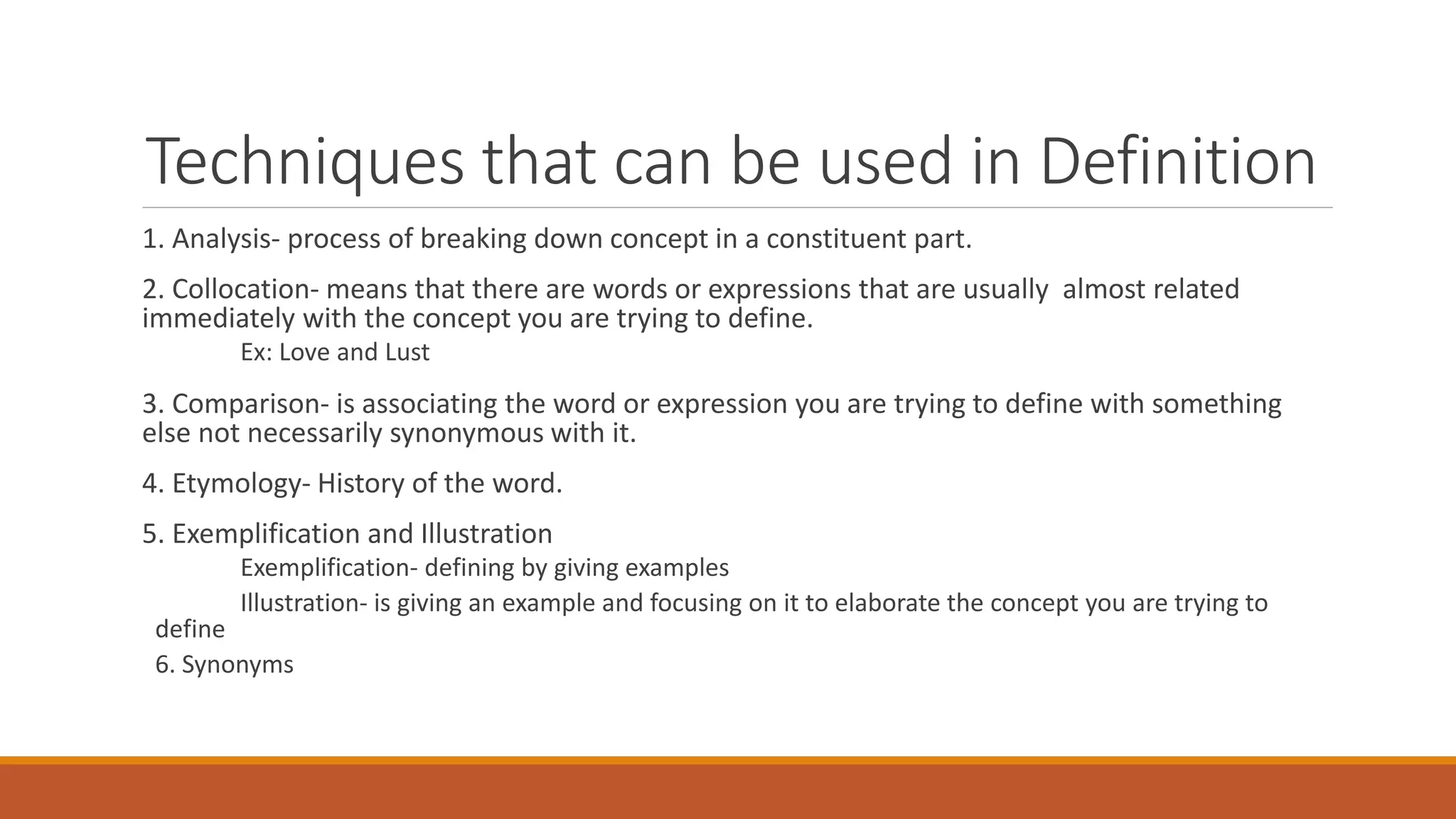 Techniques that can be used in Definition

1. Analysis- process of breaking down concept in a constituent part.

2. Collocation- means that there are words or expressions that are usually almost related immediately with the concept you are trying to define.

Ex: Love and Lust

3. Comparison- is associating the word or expression you are trying to define with something else not necessarily synonymous with it.

4. Etymology- History of the word.

5. Exemplification and Illustration

Exemplification- defining by giving examples

Illustration- is giving an example and focusing on it to elaborate the concept you are trying to define

6. Synonyms